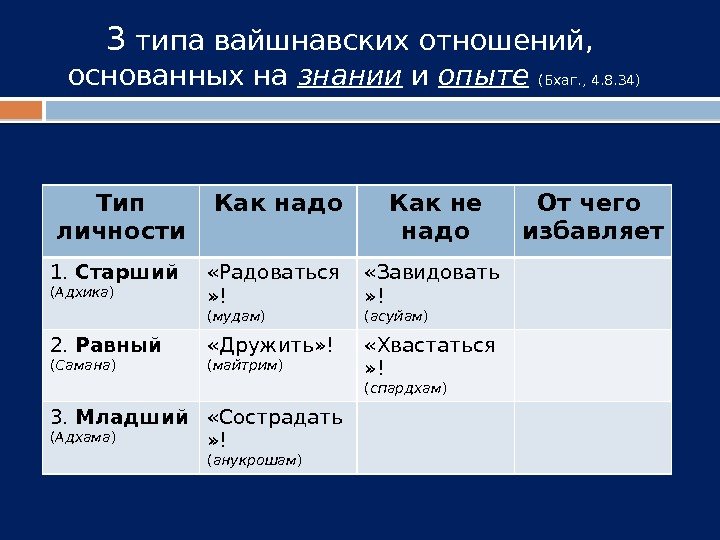 3 типа вайшнавских отношений, основанных на знании и опыте (Бхаг., 4.8.34)

| Тип личности | Как надо | Как не надо | От чего избавляет |
|---|---|---|---|
| 1. Старший (Адхика) | «Радоваться»! (мудам) | «Завидовать»! (асуйам) | |
| 2. Равный (Самана) | «Дружить»! (майтрим) | «Хвастаться»! (спардхам) | |
| 3. Младший (Адхама) | «Сострадать»! (анукрошам) | | |